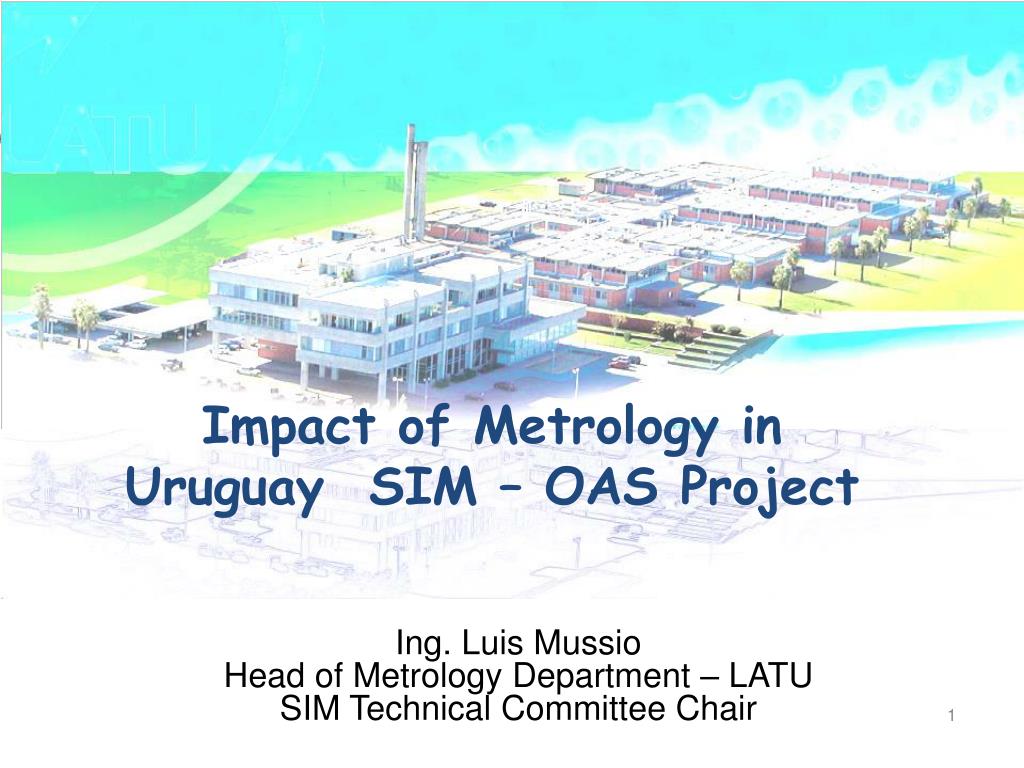 LATU

Impact of Metrology in Uruguay SIM – OAS Project

Ing. Luis Mussio
Head of Metrology Department – LATU
SIM Technical Committee Chair

1